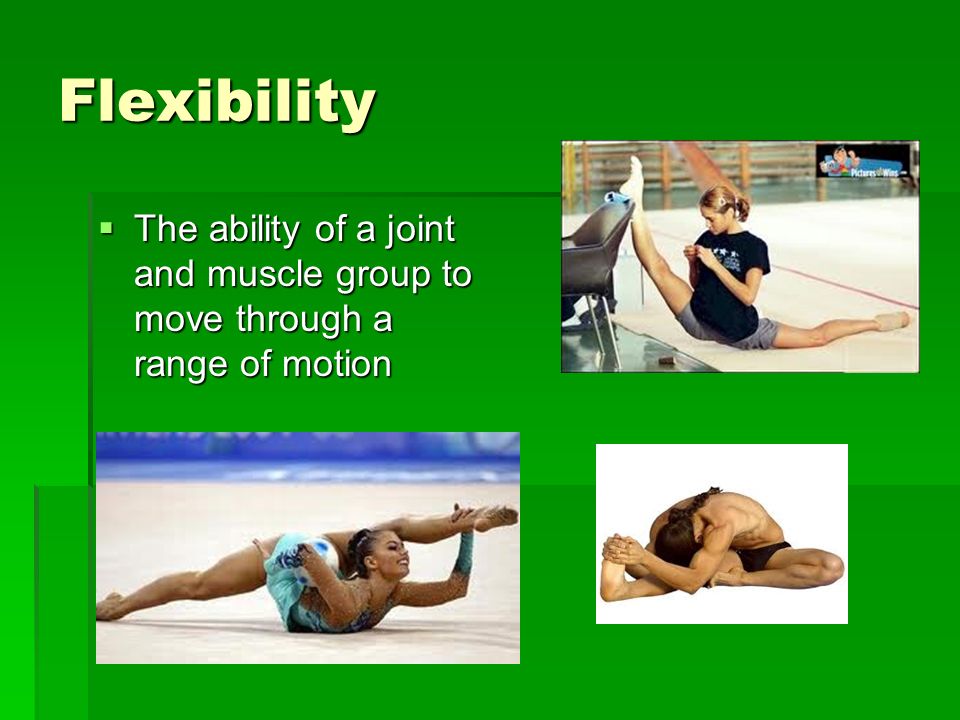 Flexibility

▪ The ability of a joint and muscle group to move through a range of motion

Pictures of Wins